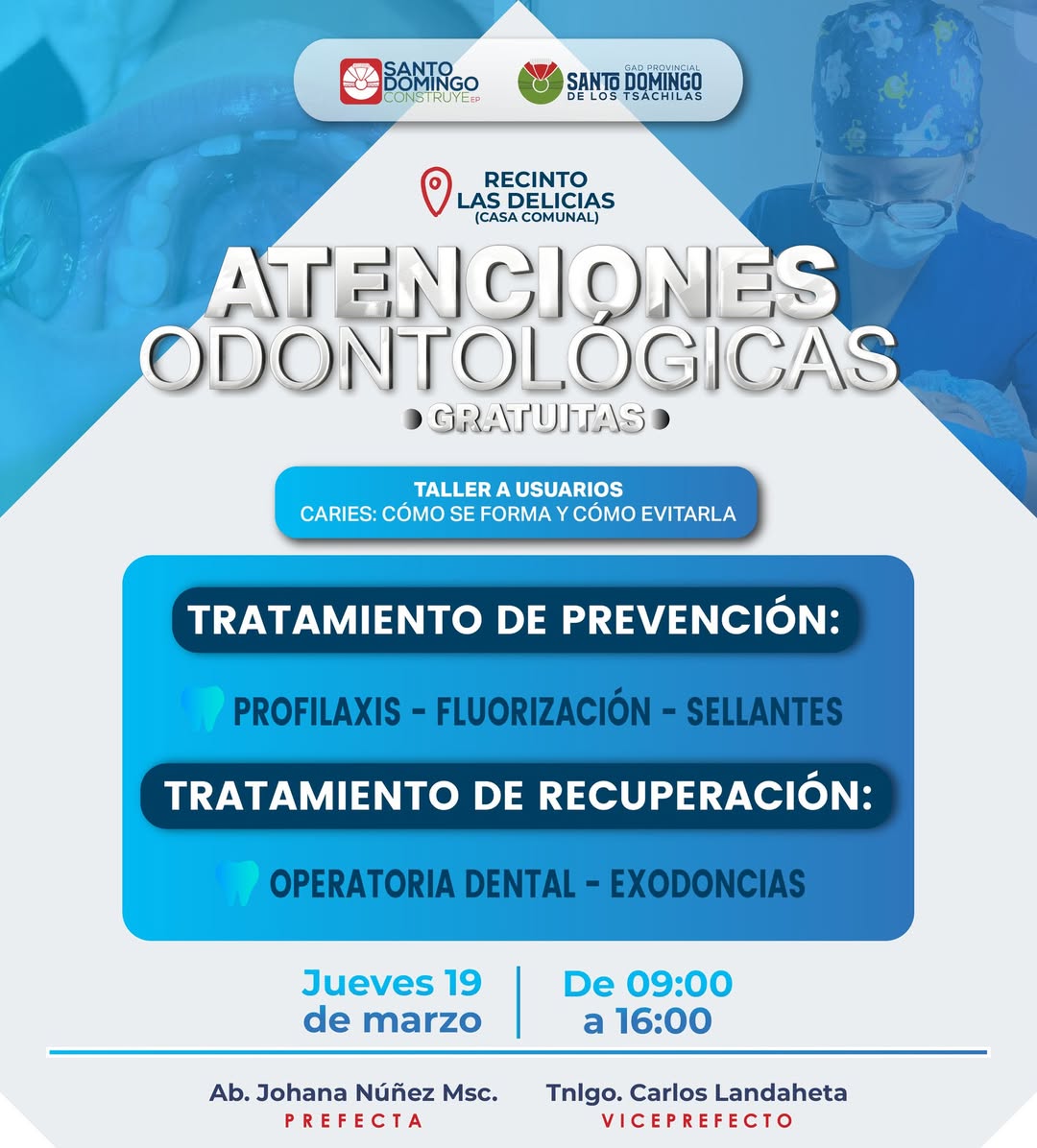 SANTO DOMINGO CONSTRUYE EP

GAD PROVINCIAL SANTO DOMINGO DE LOS TSACHILAS

RECINTO LAS DELICIAS (CASA COMUNAL)

ATENCIONES ODONTOLÓGICAS

GRATUITAS

TALLER A USUARIOS
CARIES: CÓMO SE FORMA Y CÓMO EVITARLA

TRATAMIENTO DE PREVENCIÓN:

PROFILAXIS - FLUORIZACIÓN - SELLANTES

TRATAMIENTO DE RECUPERACIÓN:

OPERATORIA DENTAL - EXODONCIAS

Jueves 19 de marzo

De 09:00 a 16:00

Ab. Johana Núñez Msc.
PREFECTA

Tnlgo. Carlos Landaheta
VICEPREFECTO